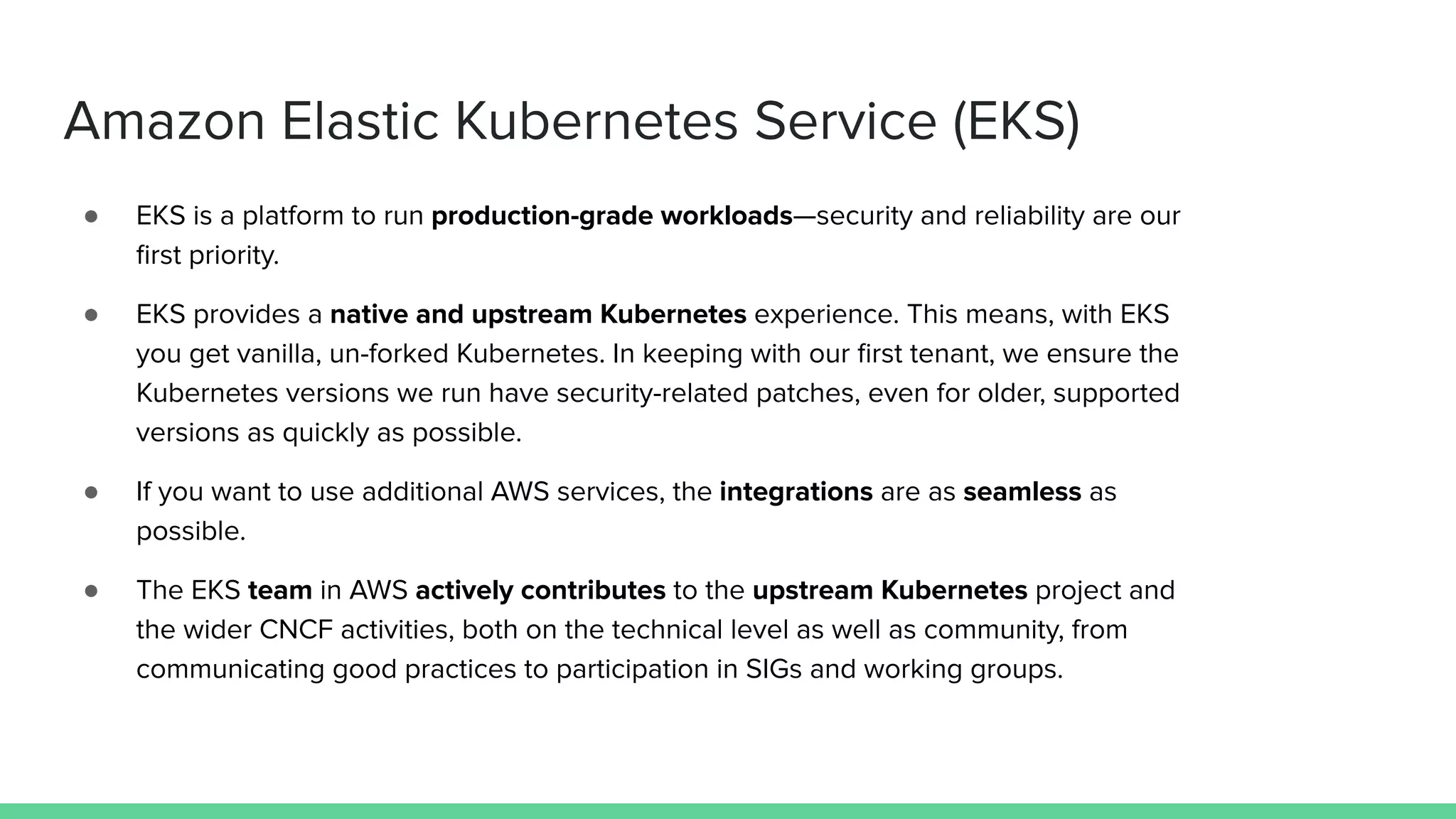 Amazon Elastic Kubernetes Service (EKS)

● EKS is a platform to run production-grade workloads—security and reliability are our first priority.

● EKS provides a native and upstream Kubernetes experience. This means, with EKS you get vanilla, un-forked Kubernetes. In keeping with our first tenant, we ensure the Kubernetes versions we run have security-related patches, even for older, supported versions as quickly as possible.

● If you want to use additional AWS services, the integrations are as seamless as possible.

● The EKS team in AWS actively contributes to the upstream Kubernetes project and the wider CNCF activities, both on the technical level as well as community, from communicating good practices to participation in SIGs and working groups.